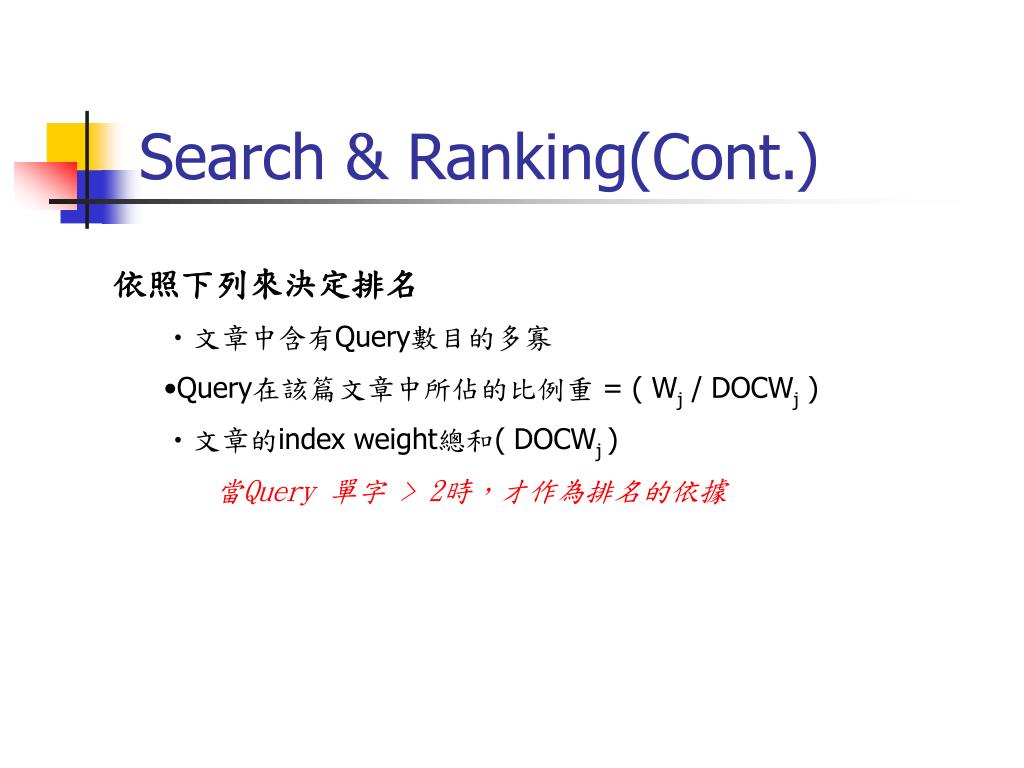 Search & Ranking(Cont.)

依照下列來決定排名

・文章中含有Query數目的多寡

•Query在該篇文章中所佔的比例重 = ( $W_j$ / $DOCW_j$ )

・文章的index weight總和( $DOCW_j$ )

當Query 單字 > 2時，才作為排名的依據